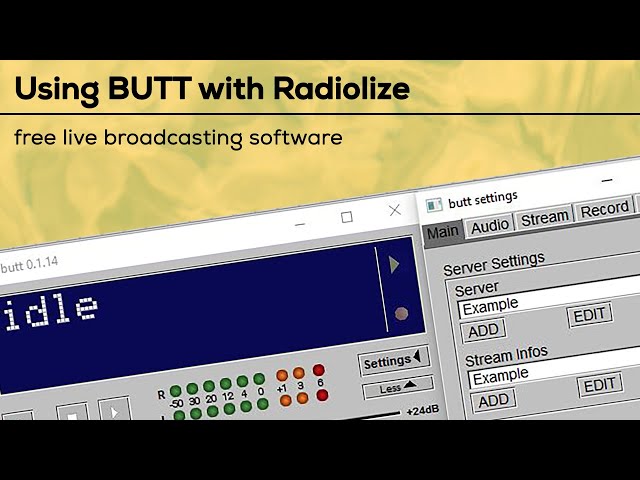 Using BUTT with Radiolize

free live broadcasting software

butt 0.1.14

idle

Settings

Less

R

-50 30 20 12 4 0 +1 3 6

+24dB

butt settings

Main Audio Stream Record

Server Settings

Server

Example

ADD EDIT

Stream Infos

Example

ADD EDIT